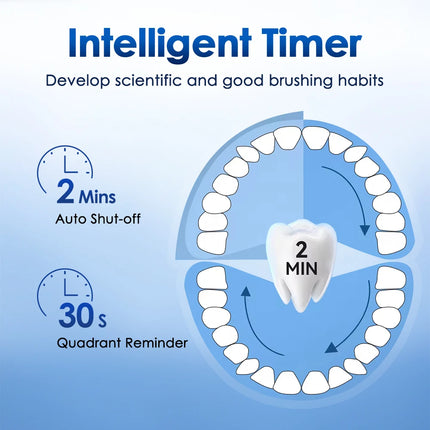 Intelligent Timer

Develop scientific and good brushing habits

2 Mins
Auto Shut-off

30 s
Quadrant Reminder

2
MIN